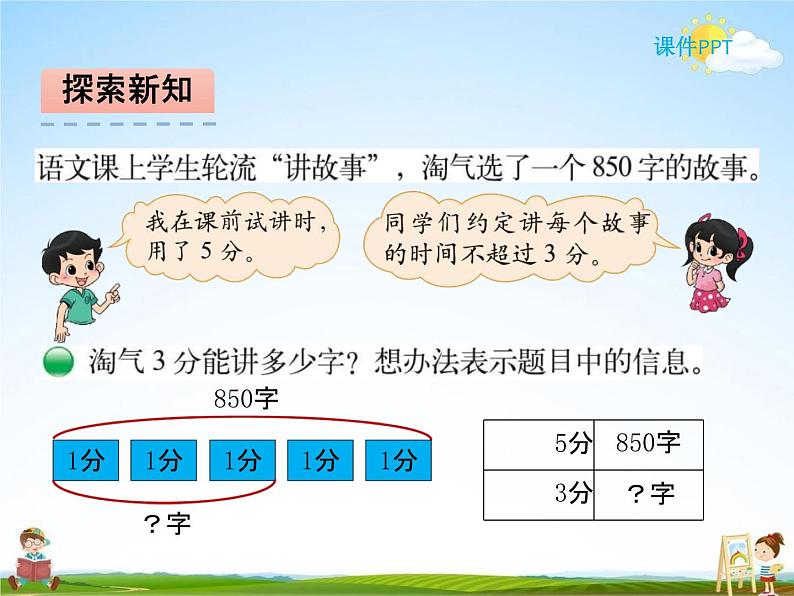 课件PPT

探索新知

语文课上学生轮流“讲故事”，淘气选了一个 850 字的故事。

我在课前试讲时，用了 5 分。

同学们约定讲每个故事的时间不超过 3 分。

淘气 3 分能讲多少字？想办法表示题目中的信息。

850字

1分 1分 1分 1分 1分

？字

| 5分 | 850字 |
|---|---|
| 3分 | ？字 |